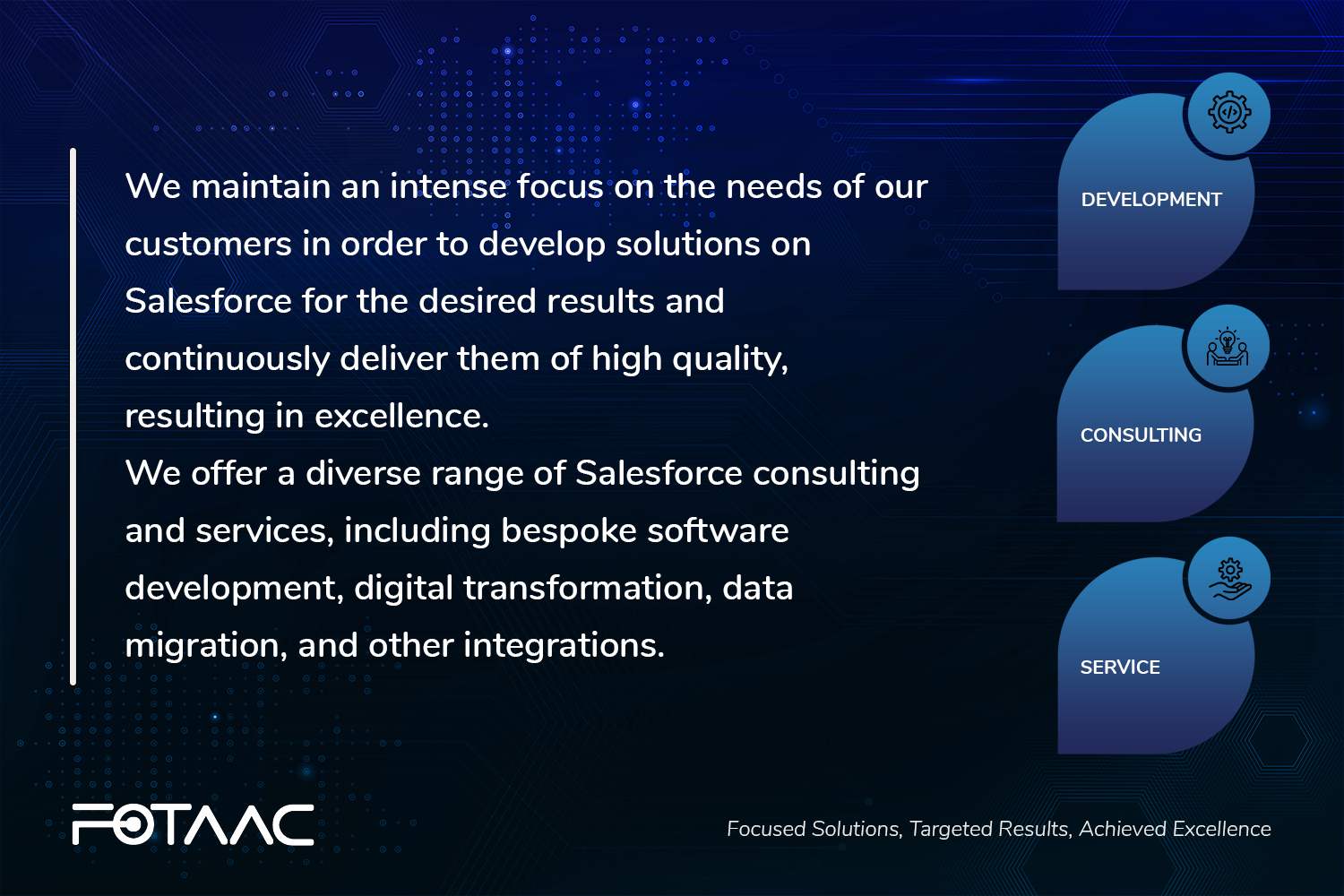 We maintain an intense focus on the needs of our customers in order to develop solutions on Salesforce for the desired results and continuously deliver them of high quality, resulting in excellence.
We offer a diverse range of Salesforce consulting and services, including bespoke software development, digital transformation, data migration, and other integrations.

DEVELOPMENT

CONSULTING

SERVICE

FOTAAC

Focused Solutions, Targeted Results, Achieved Excellence